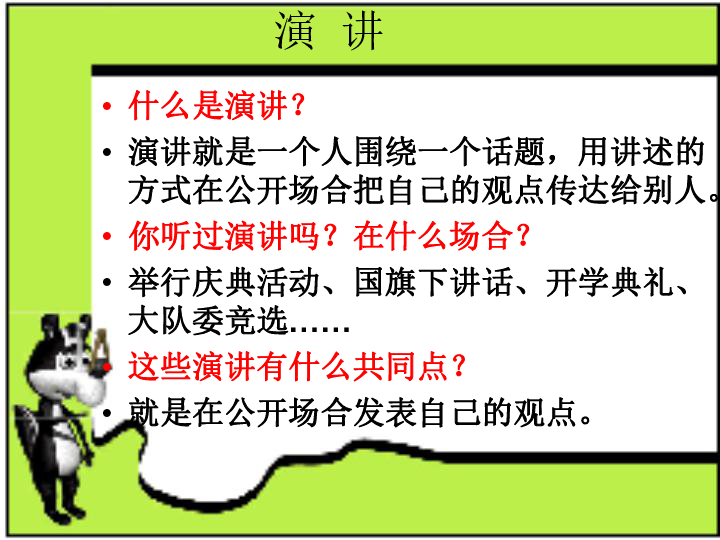 演 讲

• 什么是演讲？
• 演讲就是一个人围绕一个话题，用讲述的方式在公开场合把自己的观点传达给别人。
• 你听过演讲吗？在什么场合？
• 举行庆典活动、国旗下讲话、开学典礼、大队委竞选……
• 这些演讲有什么共同点？
• 就是在公开场合发表自己的观点。